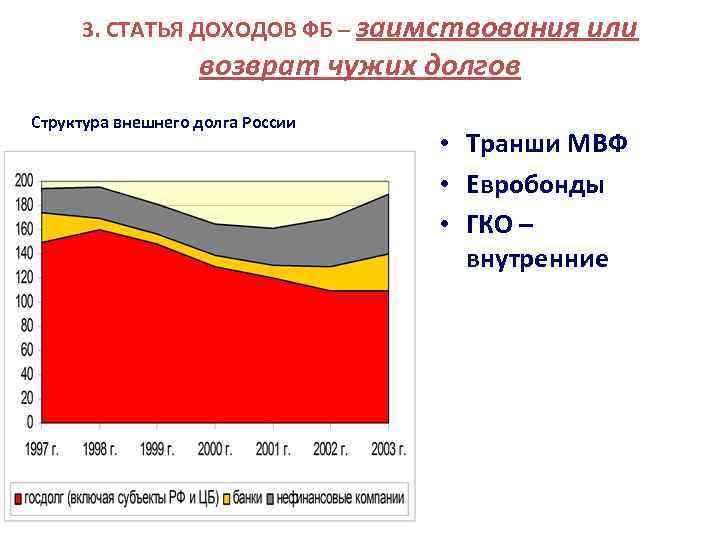 3. СТАТЬЯ ДОХОДОВ ФБ – заимствования или возврат чужих долгов

Структура внешнего долга России

200
180
160
140
120
100
80
60
40
20
0

1997 г. 1998 г. 1999 г. 2000 г. 2001 г. 2002 г. 2003 г.

госдолг (включая субъекты РФ и ЦБ) банки нефинансовые компании

• Транши МВФ
• Евробонды
• ГКО – внутренние